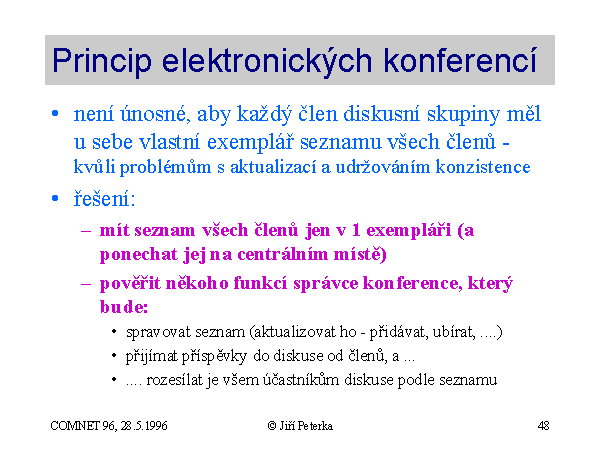 Princip elektronických konferencí

• není únosné, aby každý člen diskusní skupiny měl u sebe vlastní exemplář seznamu všech členů - kvůli problémům s aktualizací a udržováním konzistence

• řešení:

– mít seznam všech členů jen v 1 exempláři (a ponechat jej na centrálním místě)

– pověřit někoho funkcí správce konference, který bude:

• spravovat seznam (aktualizovat ho - přidávat, ubírat, ....)

• přijímat příspěvky do diskuse od členů, a ...

• .... rozesílat je všem účastníkům diskuse podle seznamu

COMNET 96, 28.5.1996

© Jiří Peterka

48